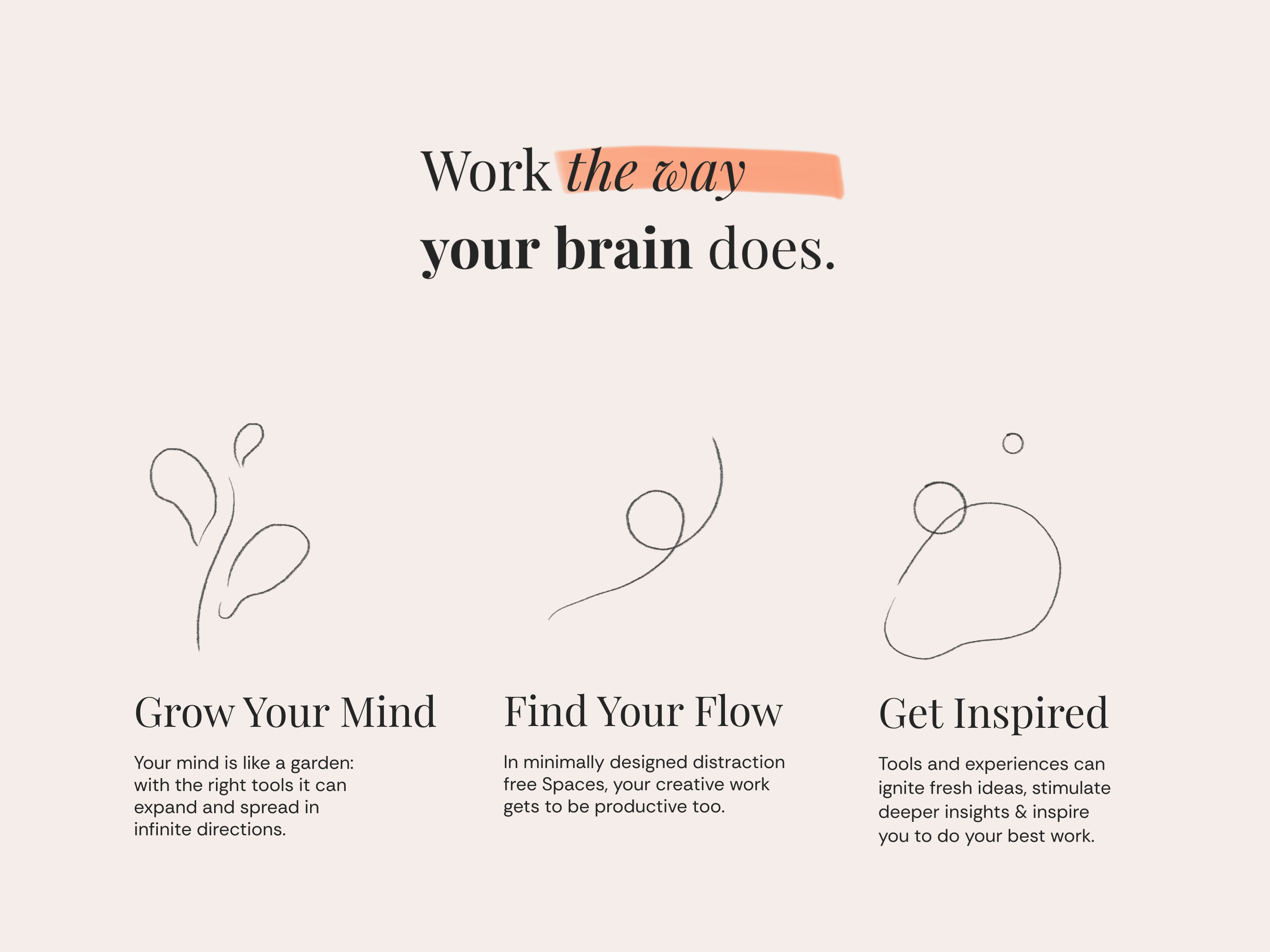 Work the way
your brain does.

Grow Your Mind

Your mind is like a garden: with the right tools it can expand and spread in infinite directions.

Find Your Flow

In minimally designed distraction free Spaces, your creative work gets to be productive too.

Get Inspired

Tools and experiences can ignite fresh ideas, stimulate deeper insights & inspire you to do your best work.